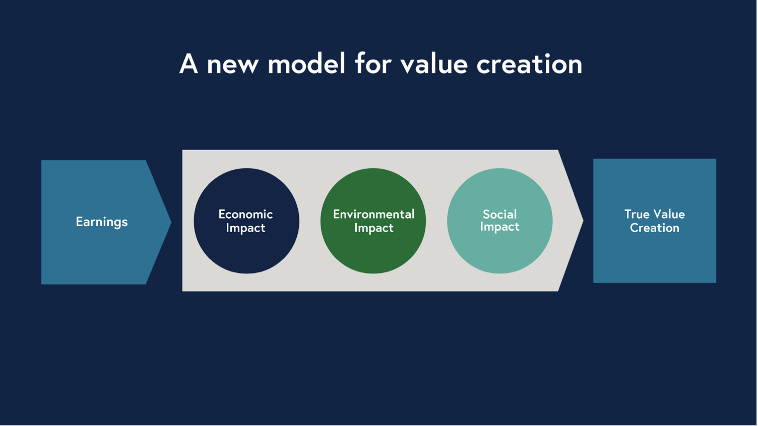 A new model for value creation

Earnings

Economic Impact

Environmental Impact

Social Impact

True Value Creation